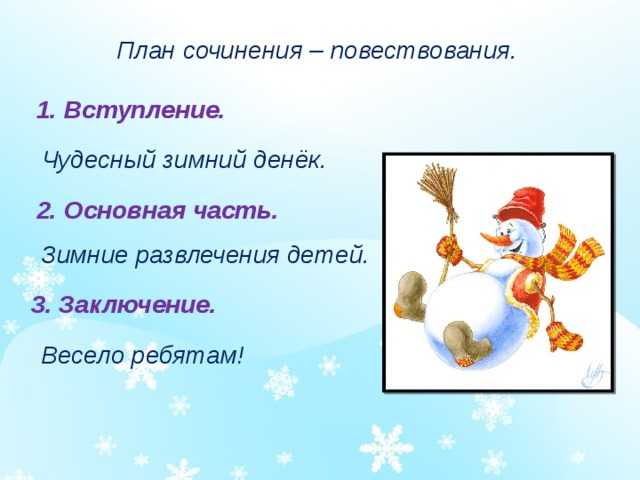 План сочинения – повествования.

1. Вступление.

Чудесный зимний денёк.

2. Основная часть.

Зимние развлечения детей.

3. Заключение.

Весело ребятам!